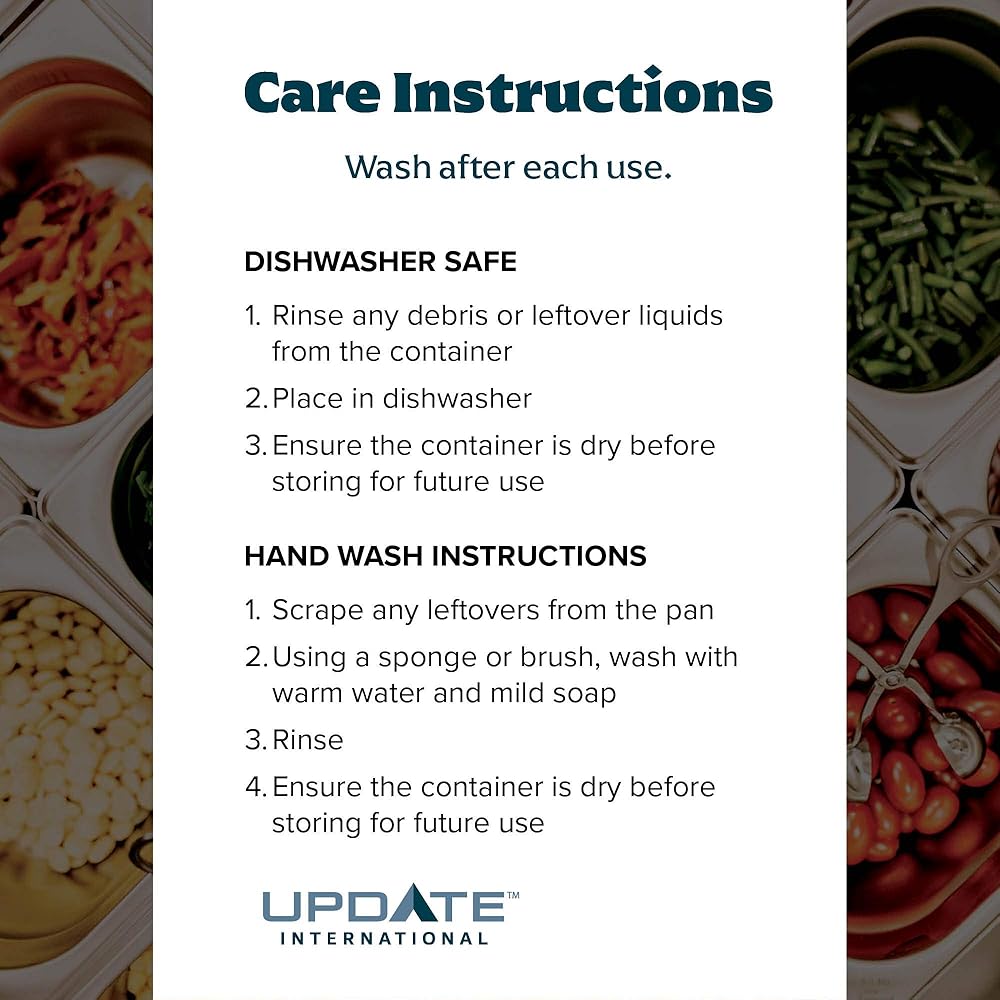 Care Instructions

Wash after each use.

DISHWASHER SAFE

1. Rinse any debris or leftover liquids from the container
2. Place in dishwasher
3. Ensure the container is dry before storing for future use

HAND WASH INSTRUCTIONS

1. Scrape any leftovers from the pan
2. Using a sponge or brush, wash with warm water and mild soap
3. Rinse
4. Ensure the container is dry before storing for future use

UPDATE™
INTERNATIONAL